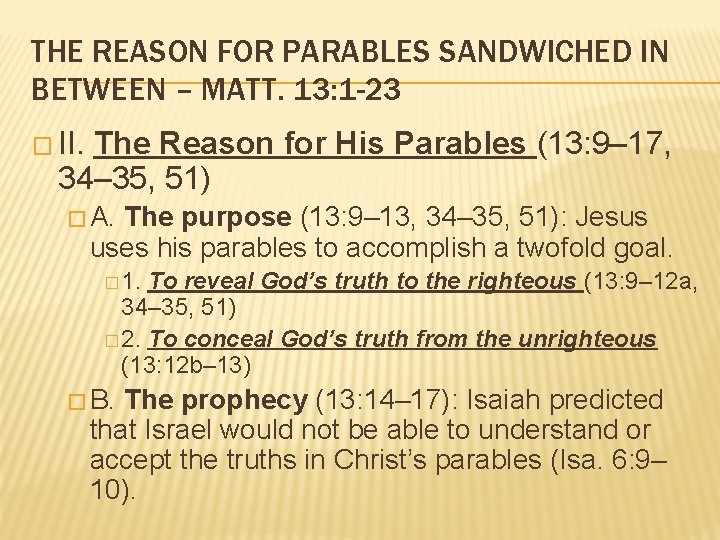 THE REASON FOR PARABLES SANDWICHED IN BETWEEN – MATT. 13:1-23

II. The Reason for His Parables (13:9–17, 34–35, 51)

A. The purpose (13:9–13, 34–35, 51): Jesus uses his parables to accomplish a twofold goal.

1. To reveal God's truth to the righteous (13:9–12a, 34–35, 51)

2. To conceal God's truth from the unrighteous (13:12b–13)

B. The prophecy (13:14–17): Isaiah predicted that Israel would not be able to understand or accept the truths in Christ's parables (Isa. 6:9–10).